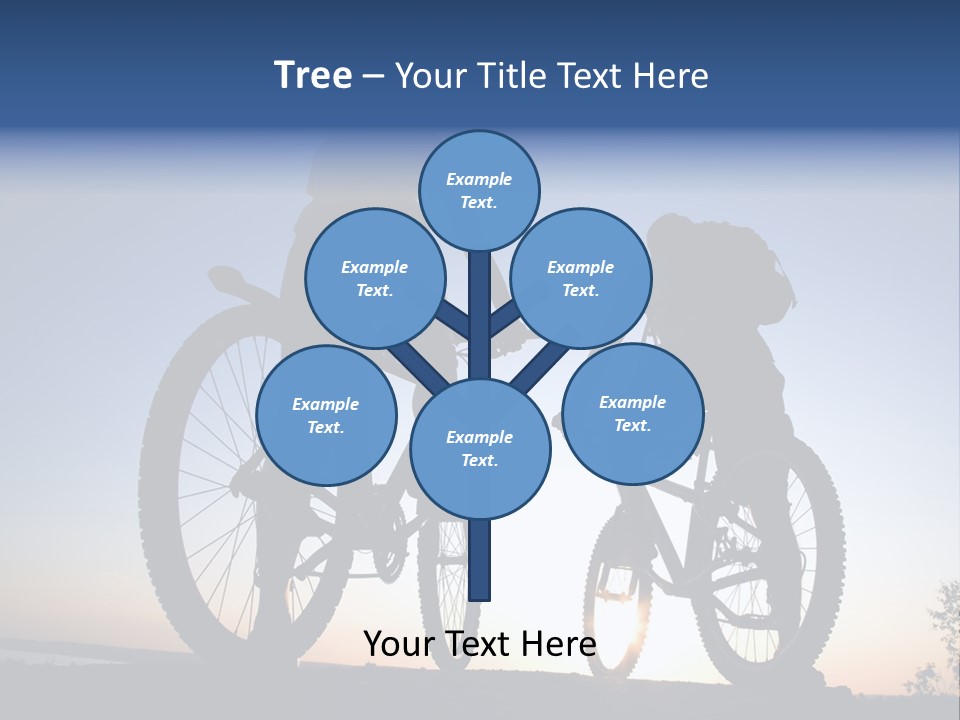 Tree – Your Title Text Here

Example Text.

Example Text.

Example Text.

Example Text.

Example Text.

Example Text.

Your Text Here